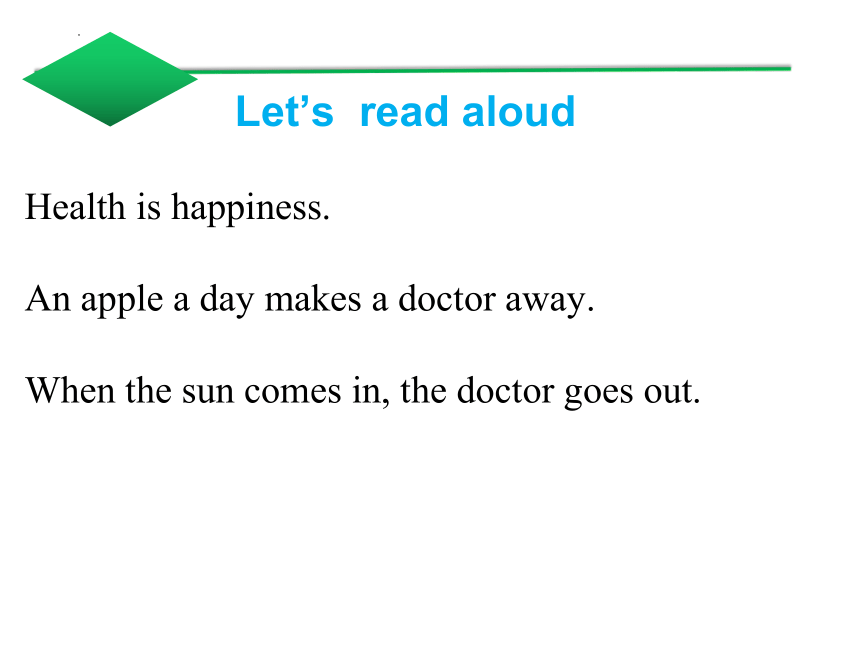 Let’s read aloud

Health is happiness.

An apple a day makes a doctor away.

When the sun comes in, the doctor goes out.